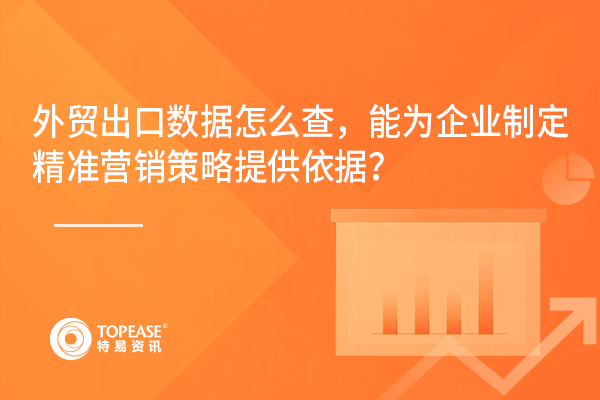 外贸出口数据怎么查，能为企业制定精准营销策略提供依据？

TOPEASE®
特易资讯